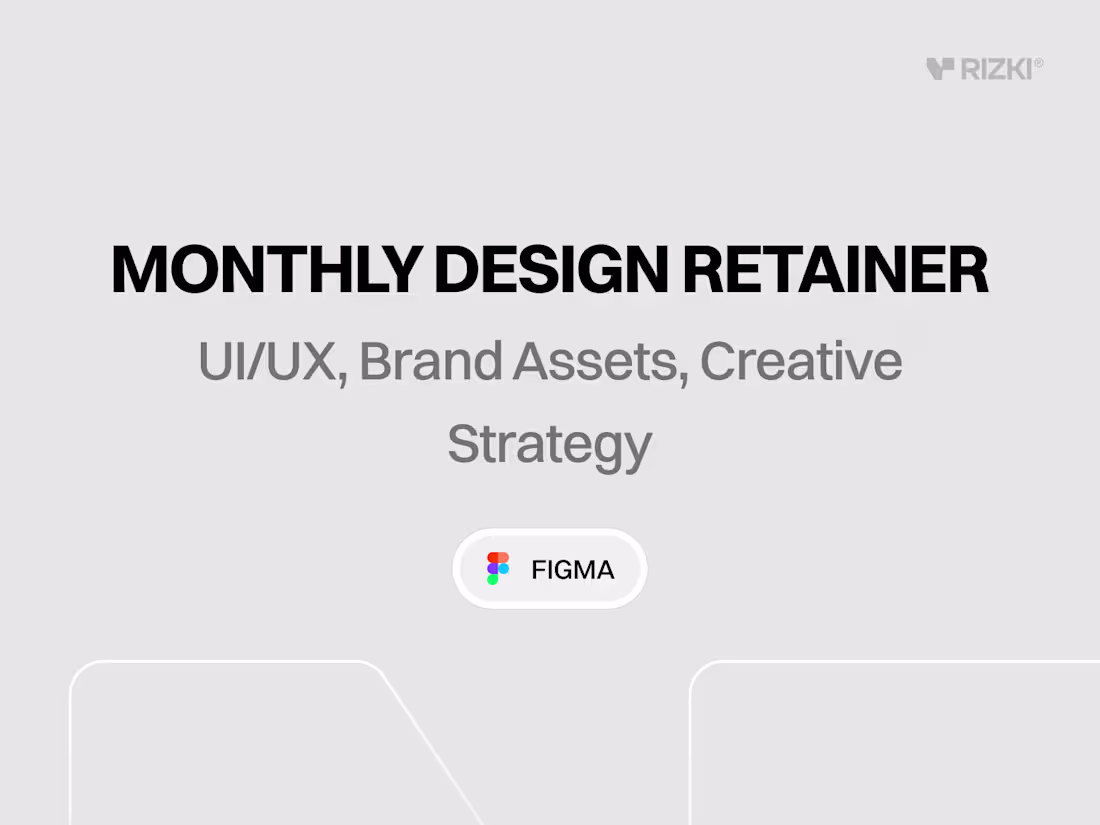 RIZKI®

MONTHLY DESIGN RETAINER

UI/UX, Brand Assets, Creative Strategy

FIGMA